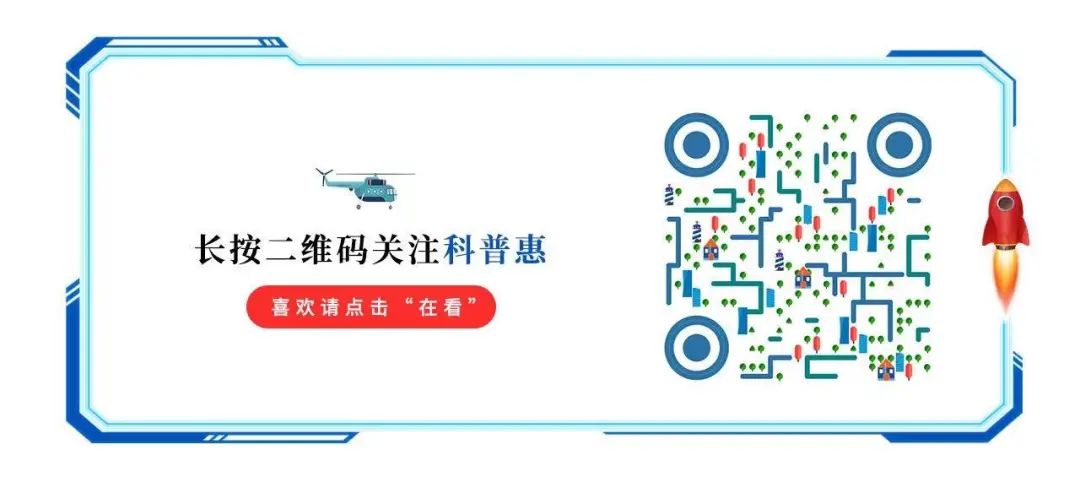 长按二维码关注科普惠

喜欢请点击“在看”